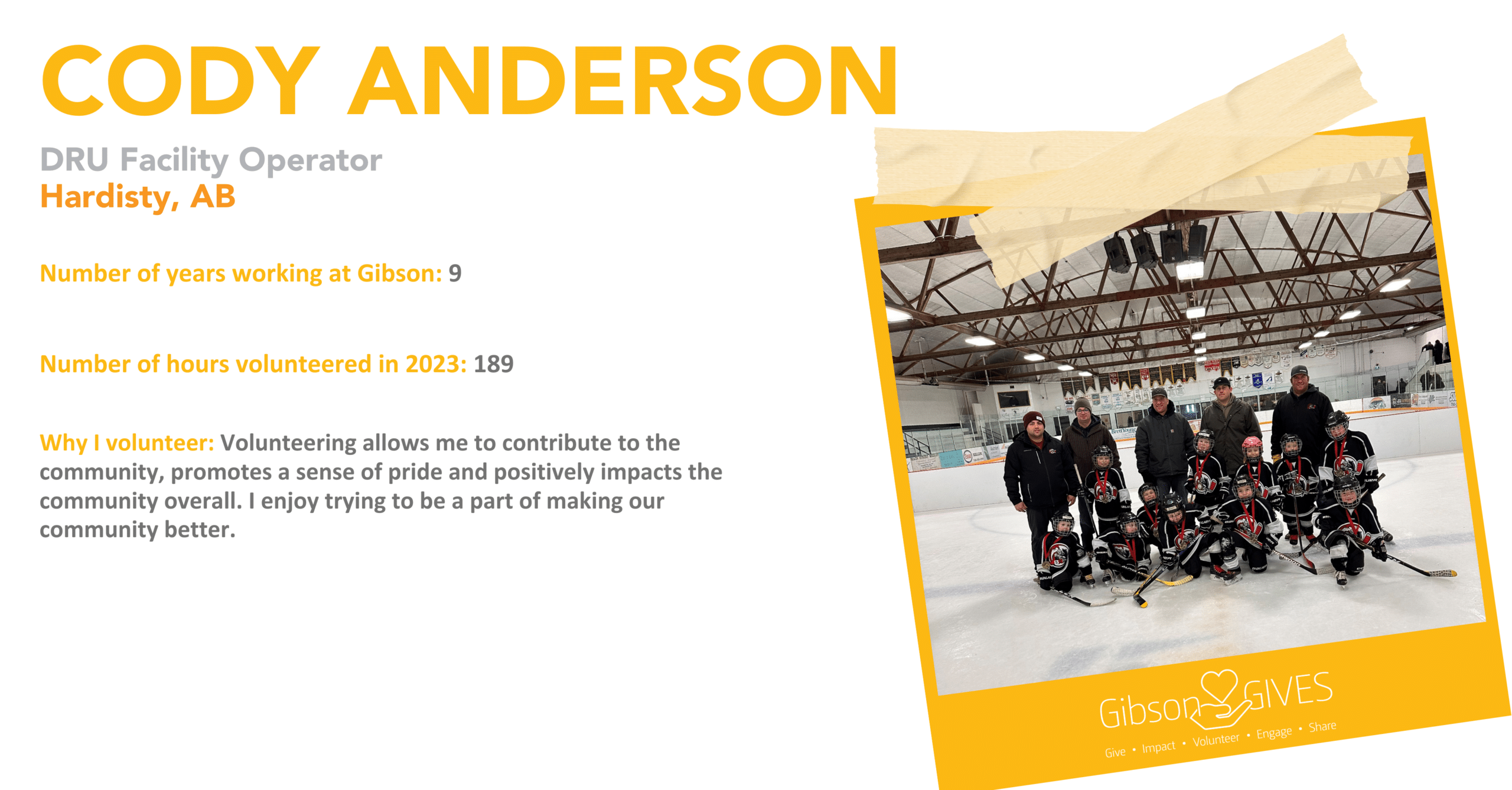 CODY ANDERSON

DRU Facility Operator
Hardisty, AB

Number of years working at Gibson: 9

Number of hours volunteered in 2023: 189

Why I volunteer: Volunteering allows me to contribute to the community, promotes a sense of pride and positively impacts the community overall. I enjoy trying to be a part of making our community better.

Gibson GIVES
Give • Impact • Volunteer • Engage • Share